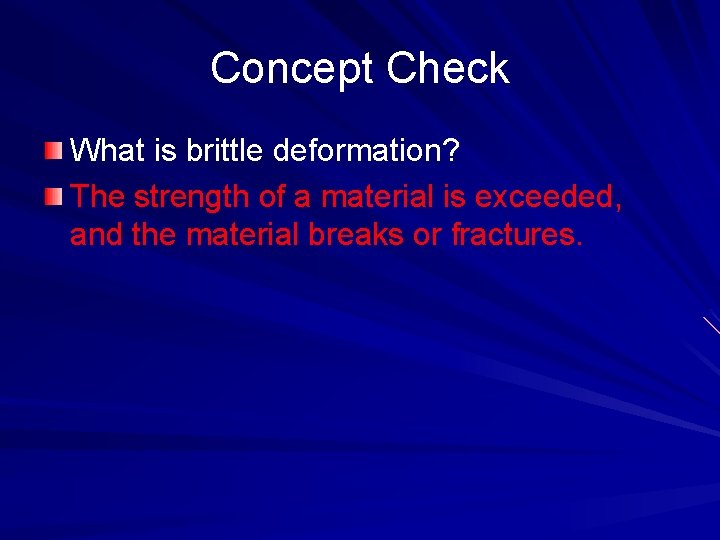 Concept Check

What is brittle deformation?

The strength of a material is exceeded, and the material breaks or fractures.